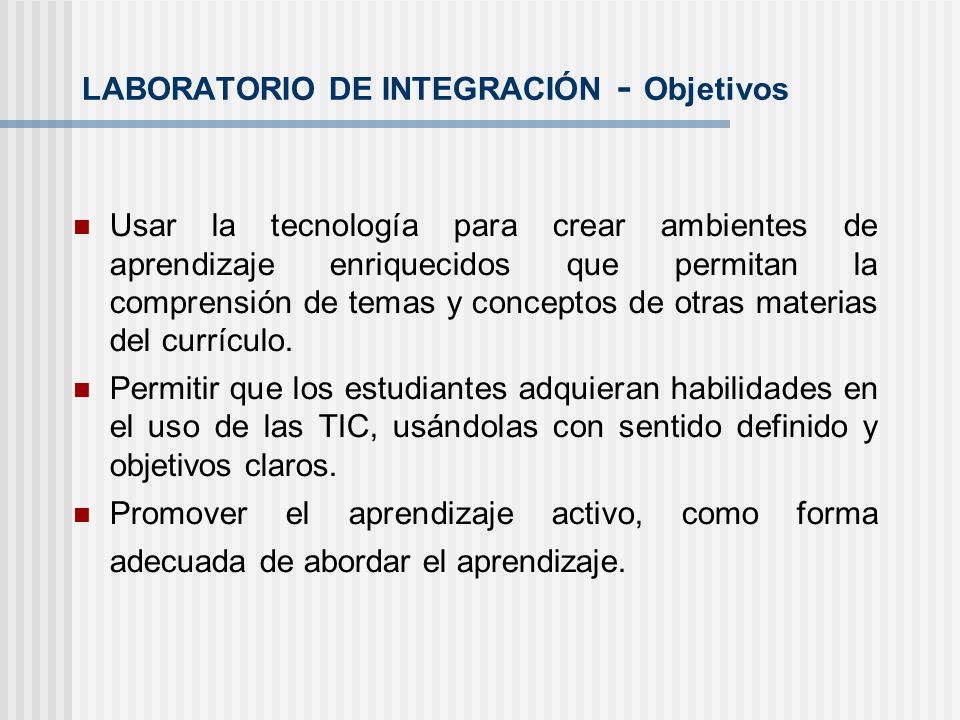 LABORATORIO DE INTEGRACIÓN - Objetivos

- Usar la tecnología para crear ambientes de aprendizaje enriquecidos que permitan la comprensión de temas y conceptos de otras materias del currículo.
- Permitir que los estudiantes adquieran habilidades en el uso de las TIC, usándolas con sentido definido y objetivos claros.
- Promover el aprendizaje activo, como forma adecuada de abordar el aprendizaje.